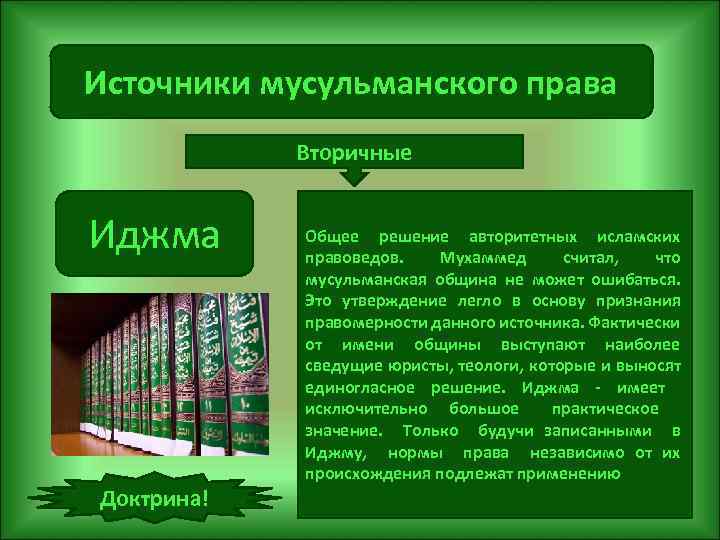 Источники мусульманского права

Вторичные

Иджма

Общее решение авторитетных исламских правоведов. Мухаммед считал, что мусульманская община не может ошибаться. Это утверждение легло в основу признания правомерности данного источника. Фактически от имени общины выступают наиболее сведущие юристы, теологи, которые и выносят единогласное решение. Иджма - имеет исключительно большое практическое значение. Только будучи записанными в Иджму, нормы права независимо от их происхождения подлежат применению

Доктрина!